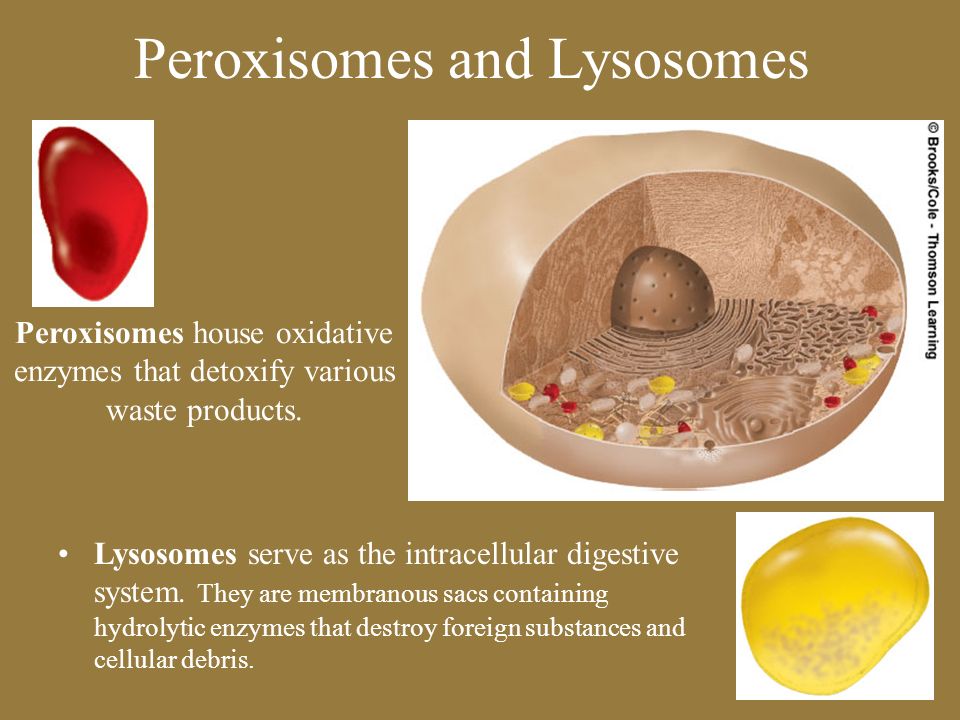 Peroxisomes and Lysosomes

© Brooks/Cole - Thomson Learning

Peroxisomes house oxidative enzymes that detoxify various waste products.

• Lysosomes serve as the intracellular digestive system. They are membranous sacs containing hydrolytic enzymes that destroy foreign substances and cellular debris.